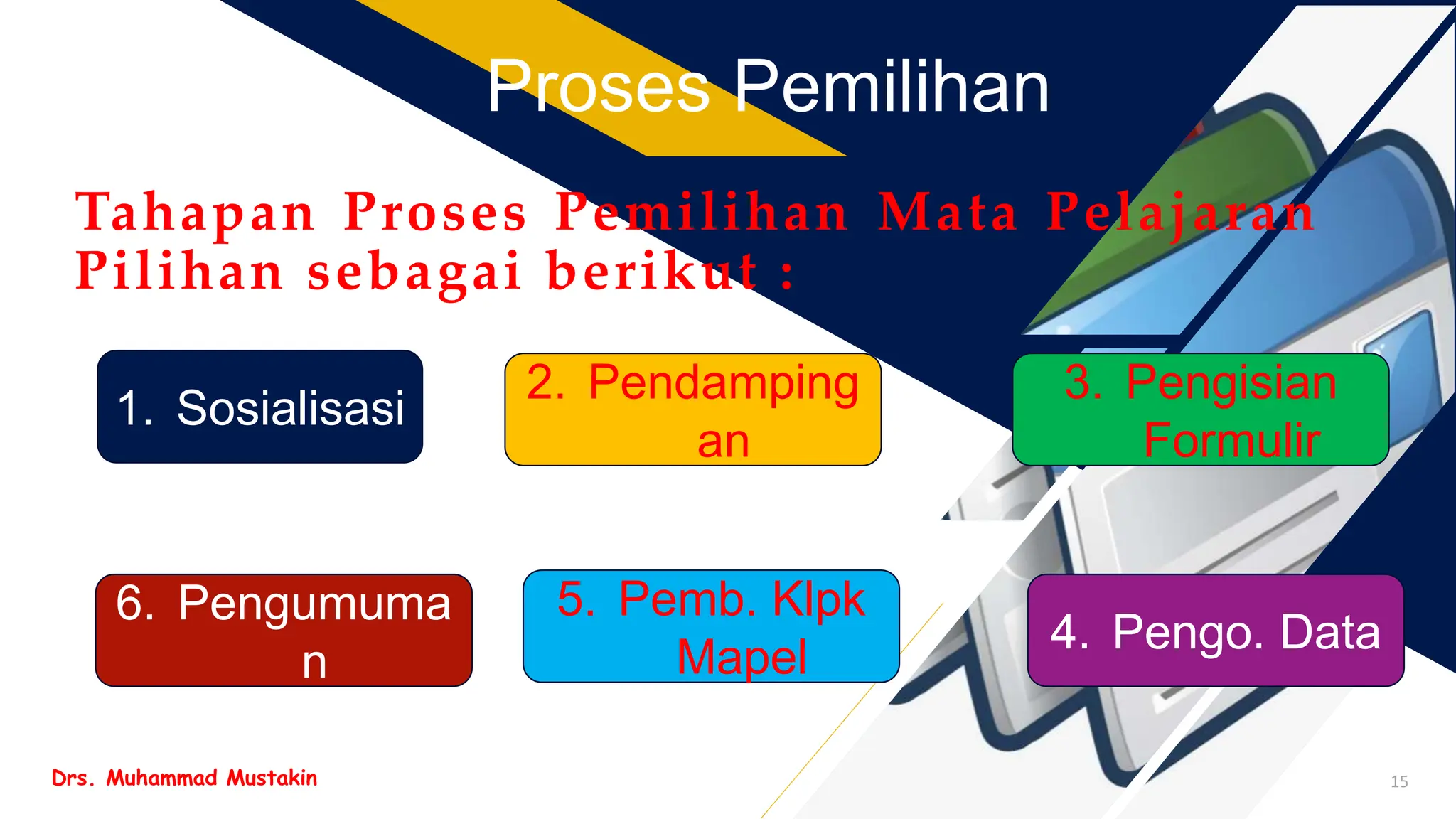 Proses Pemilihan

Tahapan Proses Pemilihan Mata Pelajaran Pilihan sebagai berikut :

1. Sosialisasi

2. Pendampingan

3. Pengisian Formulir

6. Pengumuman

5. Pemb. Klpk Mapel

4. Pengo. Data

Drs. Muhammad Mustakin

15